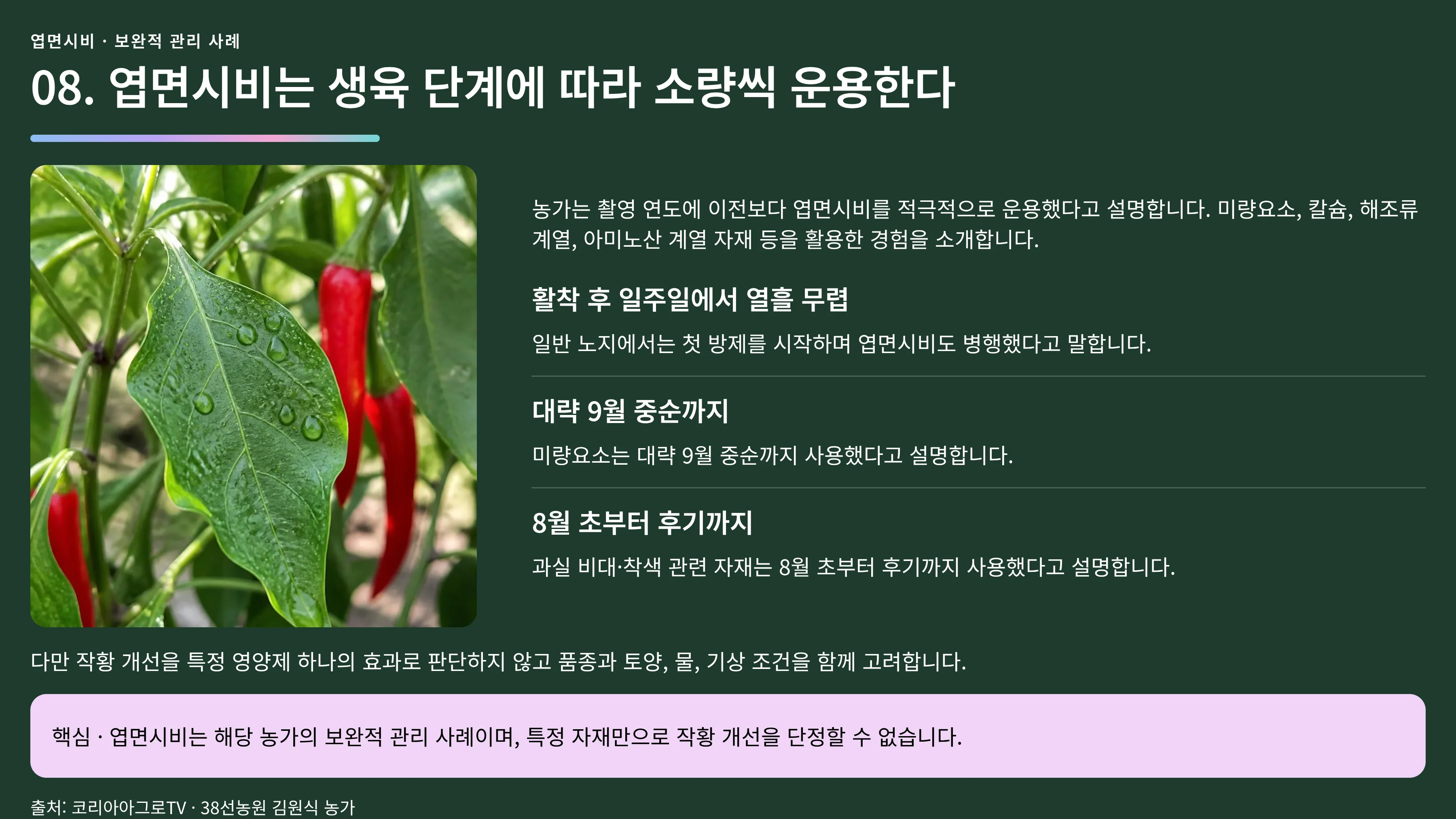 엽면시비 · 보완적 관리 사례

08. 엽면시비는 생육 단계에 따라 소량씩 운용한다

농가는 촬영 연도에 이전보다 엽면시비를 적극적으로 운용했다고 설명합니다. 미량요소, 칼슘, 해조류 계열, 아미노산 계열 자재 등을 활용한 경험을 소개합니다.

활착 후 일주일에서 열흘 무렵

일반 노지에서는 첫 방제를 시작하며 엽면시비도 병행했다고 말합니다.

대략 9월 중순까지

미량요소는 대략 9월 중순까지 사용했다고 설명합니다.

8월 초부터 후기까지

과실 비대·착색 관련 자재는 8월 초부터 후기까지 사용했다고 설명합니다.

다만 작황 개선을 특정 영양제 하나의 효과로 판단하지 않고 품종과 토양, 물, 기상 조건을 함께 고려합니다.

핵심 · 엽면시비는 해당 농가의 보완적 관리 사례이며, 특정 자재만으로 작황 개선을 단정할 수 없습니다.

출처: 코리아아그로TV · 38선농원 김원식 농가